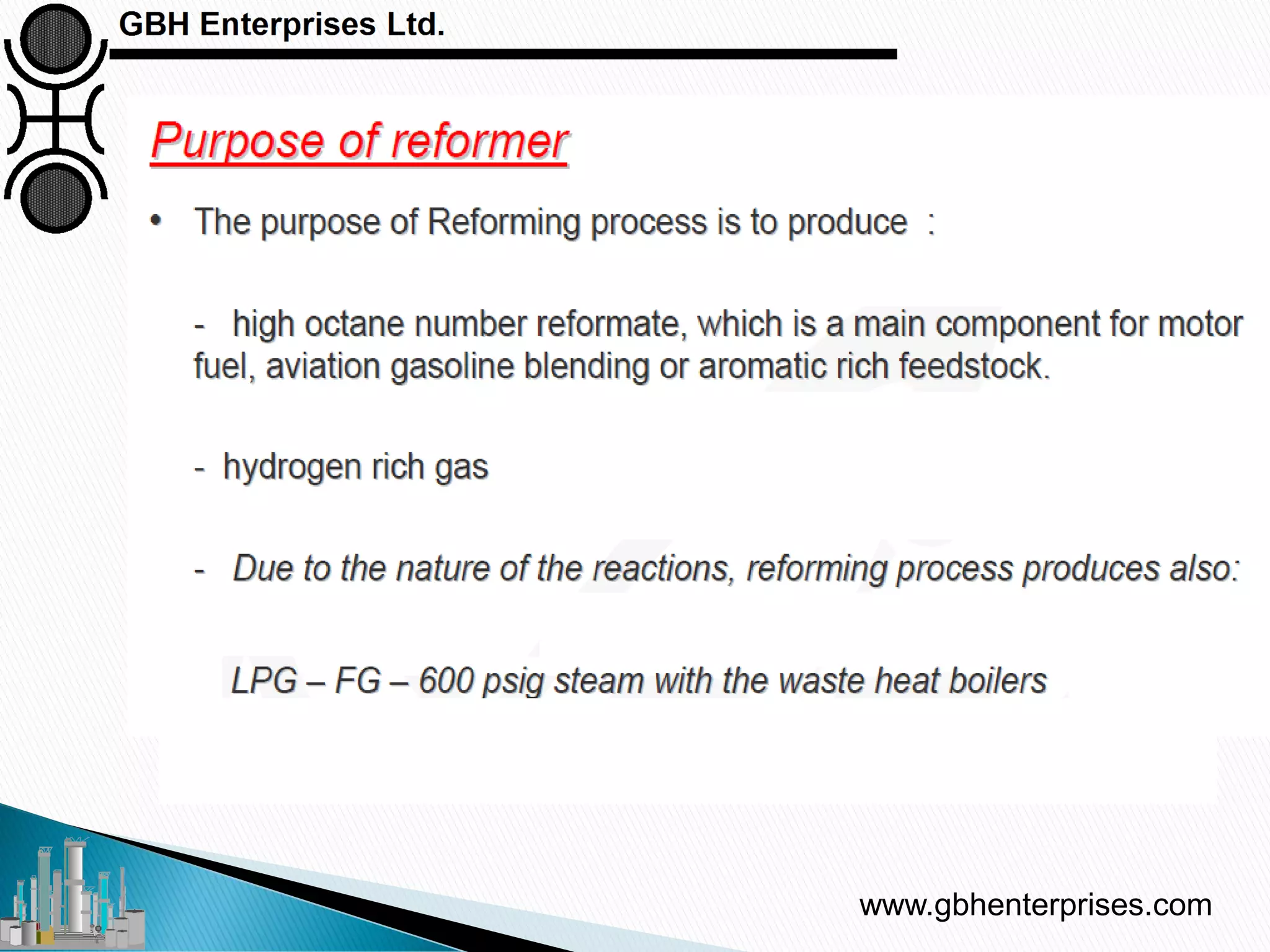 GBH Enterprises Ltd.

Purpose of reformer

• The purpose of Reforming process is to produce :

- high octane number reformate, which is a main component for motor fuel, aviation gasoline blending or aromatic rich feedstock.

- hydrogen rich gas

- Due to the nature of the reactions, reforming process produces also:

LPG – FG – 600 psig steam with the waste heat boilers

www.gbhenterprises.com